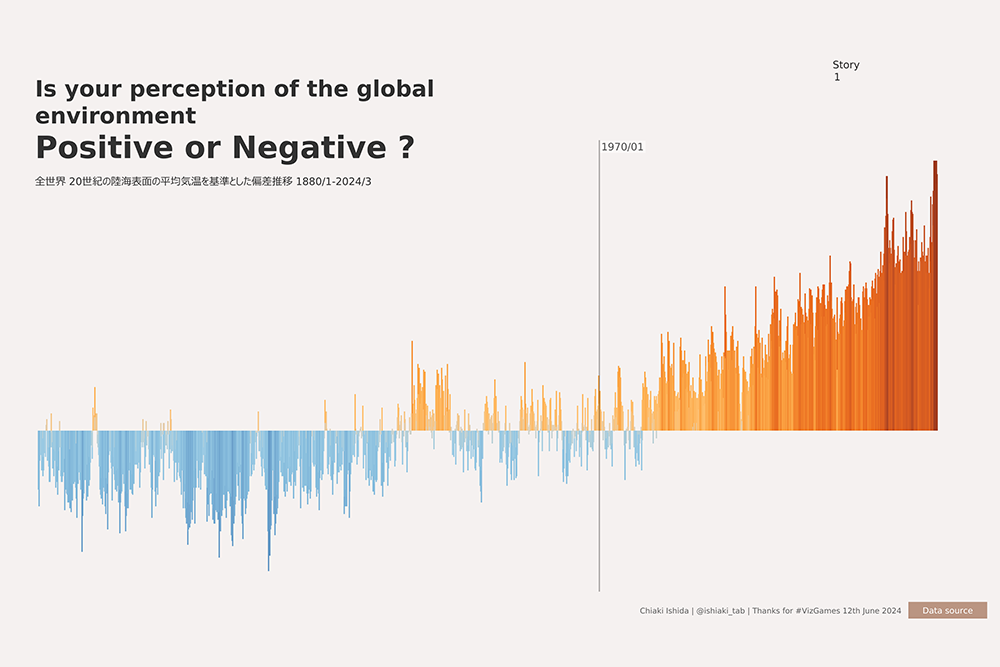 Story
1

Is your perception of the global environment
Positive or Negative ?

全世界 20世紀の陸海表面の平均気温を基準とした偏差推移 1880/1-2024/3

1970/01

Chiaki Ishida | @ishiaki_tab | Thanks for #VizGames 12th June 2024

Data source